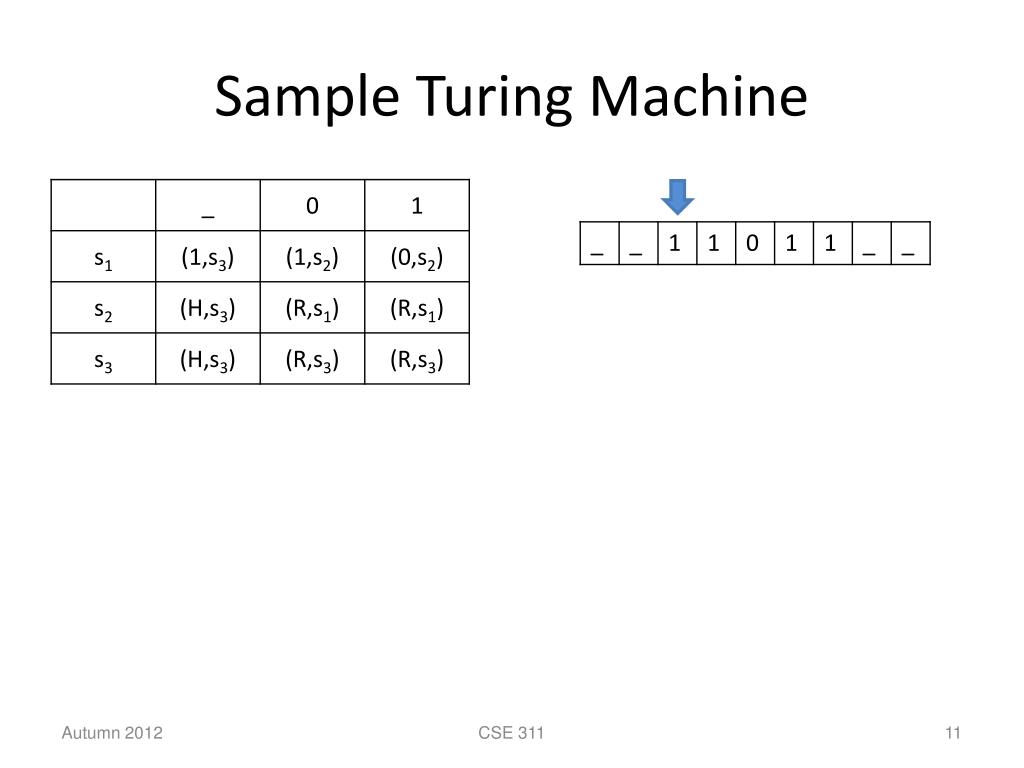 Sample Turing Machine

| | _ | 0 | 1 |
|---|---|---|---|
| $s_1$ | $(1,s_3)$ | $(1,s_2)$ | $(0,s_2)$ |
| $s_2$ | $(H,s_3)$ | $(R,s_1)$ | $(R,s_1)$ |
| $s_3$ | $(H,s_3)$ | $(R,s_3)$ | $(R,s_3)$ |

| _ | _ | 1 | 1 | 0 | 1 | 1 | _ | _ |
|---|---|---|---|---|---|---|---|---|

Autumn 2012

CSE 311

11